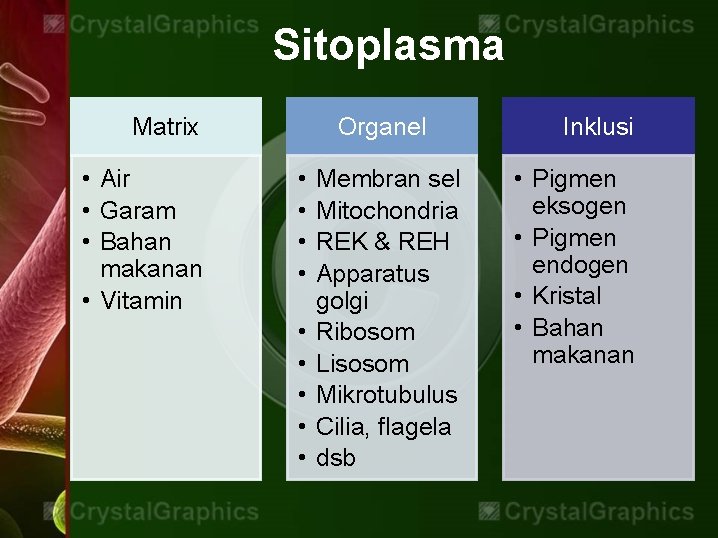 CrystalGraphics CrystalGraphics

Sitoplasma

Matrix
• Air
• Garam
• Bahan makanan
• Vitamin

Organel
• Membran sel
• Mitochondria
• REK & REH
• Apparatus golgi
• Ribosom
• Lisosom
• Mikrotubulus
• Cilia, flagela
• dsb

Inklusi
• Pigmen eksogen
• Pigmen endogen
• Kristal
• Bahan makanan

CrystalGraphics CrystalGraphics